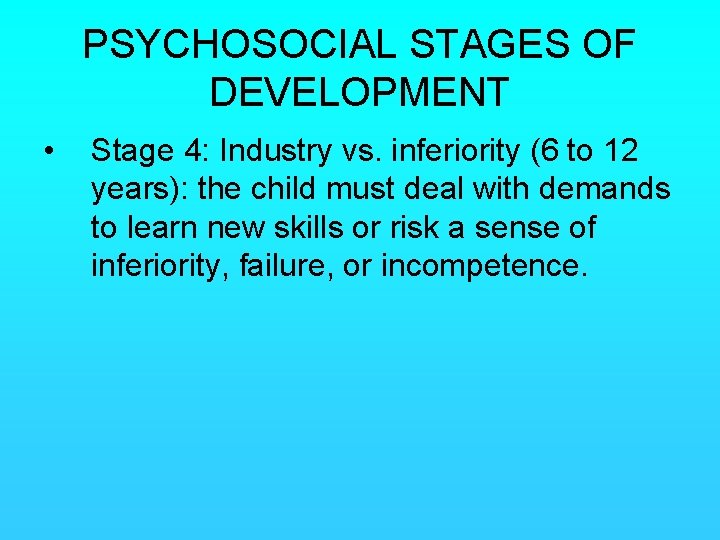 PSYCHOSOCIAL STAGES OF DEVELOPMENT

• Stage 4: Industry vs. inferiority (6 to 12 years): the child must deal with demands to learn new skills or risk a sense of inferiority, failure, or incompetence.